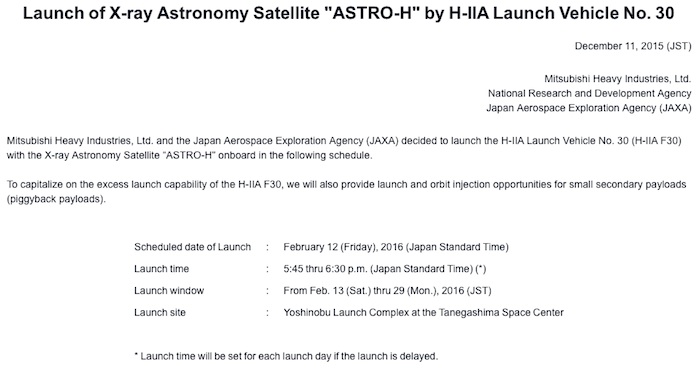 Launch of X-ray Astronomy Satellite "ASTRO-H" by H-IIA Launch Vehicle No. 30

December 11, 2015 (JST)

Mitsubishi Heavy Industries, Ltd.
National Research and Development Agency
Japan Aerospace Exploration Agency (JAXA)

Mitsubishi Heavy Industries, Ltd. and the Japan Aerospace Exploration Agency (JAXA) decided to launch the H-IIA Launch Vehicle No. 30 (H-IIA F30) with the X-ray Astronomy Satellite "ASTRO-H" onboard in the following schedule.

To capitalize on the excess launch capability of the H-IIA F30, we will also provide launch and orbit injection opportunities for small secondary payloads (piggyback payloads).

| | | |
|---|---|---|
| Scheduled date of Launch | : | February 12 (Friday), 2016 (Japan Standard Time) |
| Launch time | : | 5:45 thru 6:30 p.m. (Japan Standard Time) (*) |
| Launch window | : | From Feb. 13 (Sat.) thru 29 (Mon.), 2016 (JST) |
| Launch site | : | Yoshinobu Launch Complex at the Tanegashima Space Center |

* Launch time will be set for each launch day if the launch is delayed.